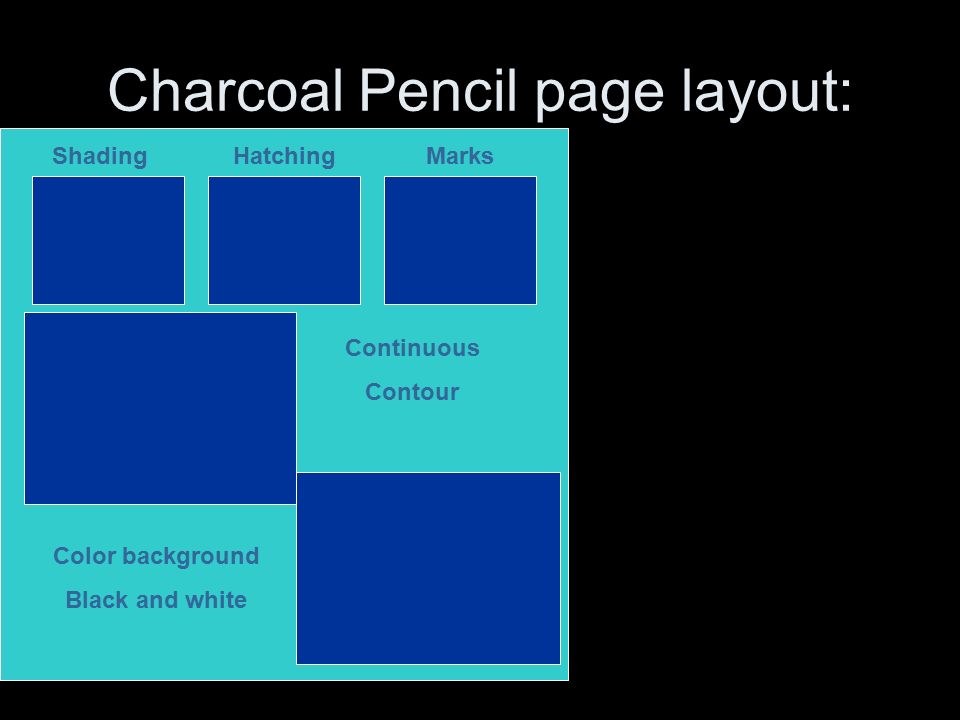 Charcoal Pencil page layout:

Shading

Hatching

Marks

Continuous

Contour

Color background

Black and white